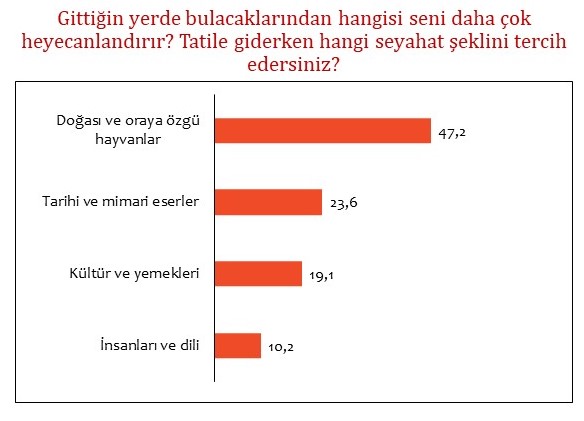 Gittiğin yerde bulacaklarından hangisi seni daha çok heyecanlandırır? Tatile giderken hangi seyahat şeklini tercih edersiniz?

Doğası ve oraya özgü hayvanlar 47,2

Tarihi ve mimari eserler 23,6

Kültür ve yemekleri 19,1

İnsanları ve dili 10,2